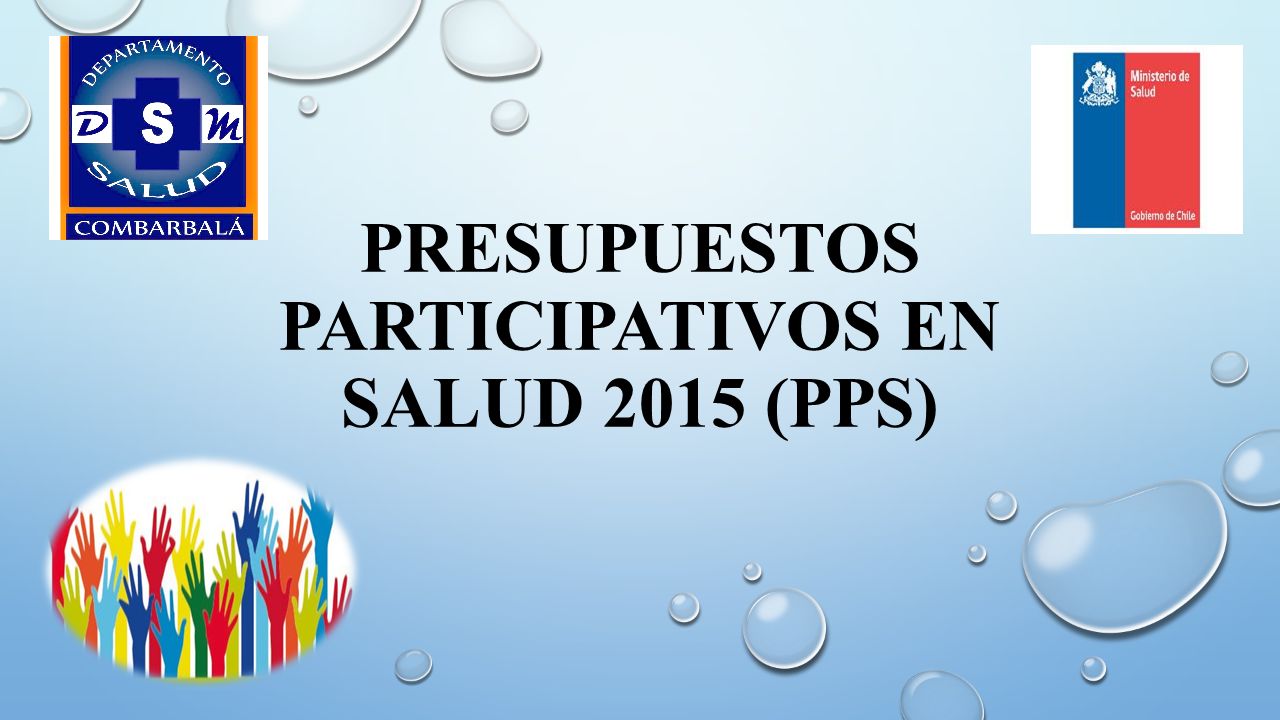 DEPARTAMENTO
D S M
SALUD
COMBARBALÁ

Ministerio de Salud
Gobierno de Chile

PRESUPUESTOS PARTICIPATIVOS EN SALUD 2015 (PPS)